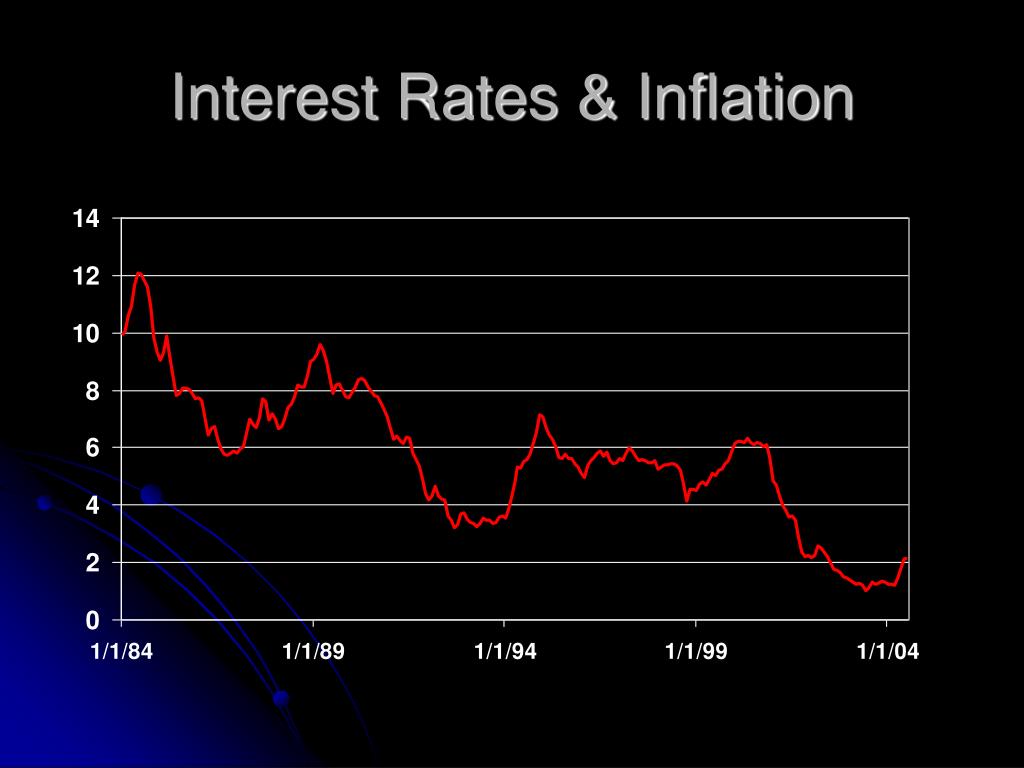 Interest Rates & Inflation

14
12
10
8
6
4
2
0

1/1/84
1/1/89
1/1/94
1/1/99
1/1/04